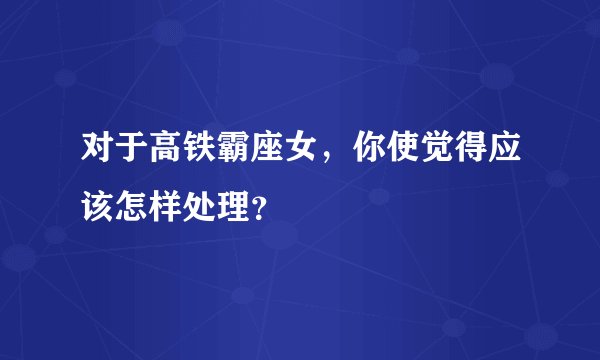 对于高铁霸座女，你使觉得应该怎样处理？